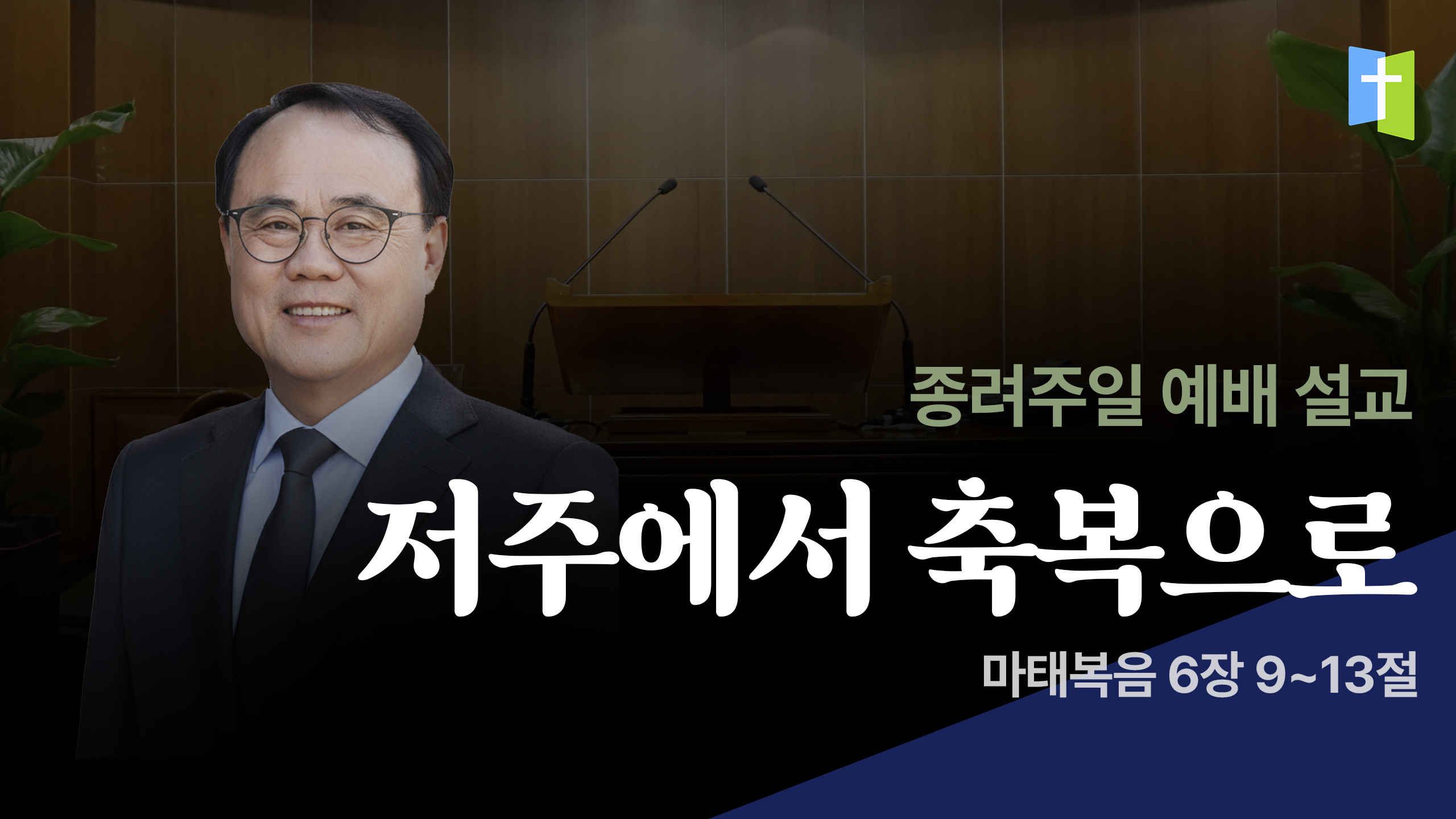 종려주일 예배 설교

저주에서 축복으로

마태복음 6장 9~13절